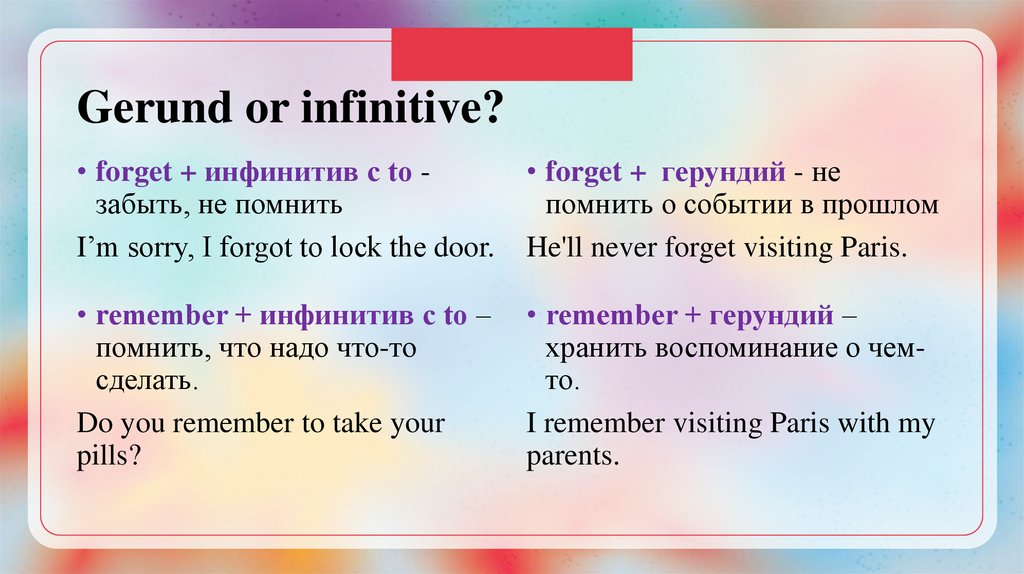 Gerund or infinitive?

• forget + инфинитив с to - забыть, не помнить

I'm sorry, I forgot to lock the door.

• remember + инфинитив с to – помнить, что надо что-то сделать.

Do you remember to take your pills?

• forget + герундий - не помнить о событии в прошлом

He'll never forget visiting Paris.

• remember + герундий – хранить воспоминание о чем-то.

I remember visiting Paris with my parents.